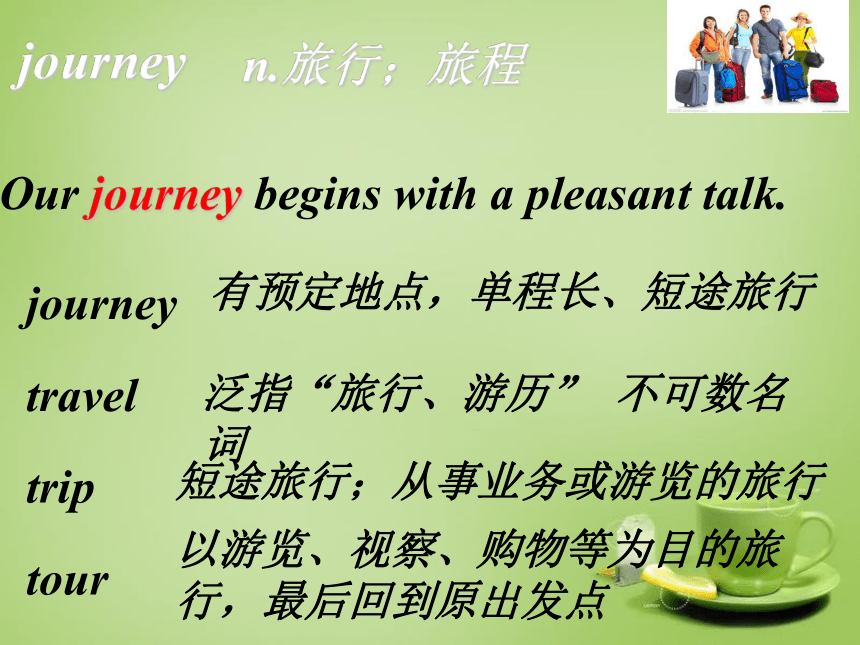 journey n.旅行；旅程

Our journey begins with a pleasant talk.

journey 有预定地点，单程长、短途旅行

travel 泛指“旅行、游历” 不可数名词

trip 短途旅行；从事业务或游览的旅行

tour 以游览、视察、购物等为目的旅行，最后回到原出发点